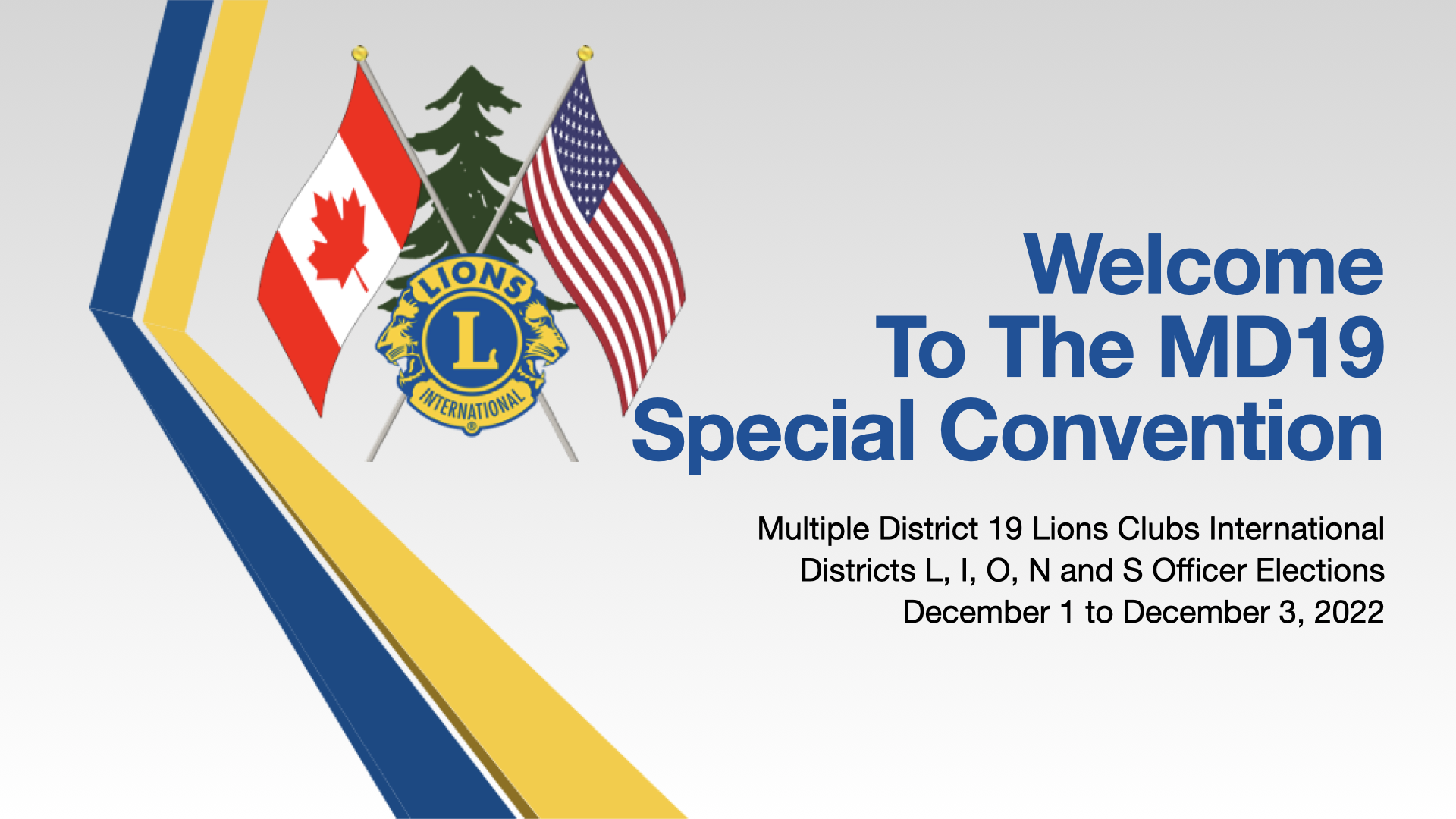 LIONS
L
INTERNATIONAL

Welcome
To The MD19
Special Convention

Multiple District 19 Lions Clubs International
Districts L, I, O, N and S Officer Elections
December 1 to December 3, 2022